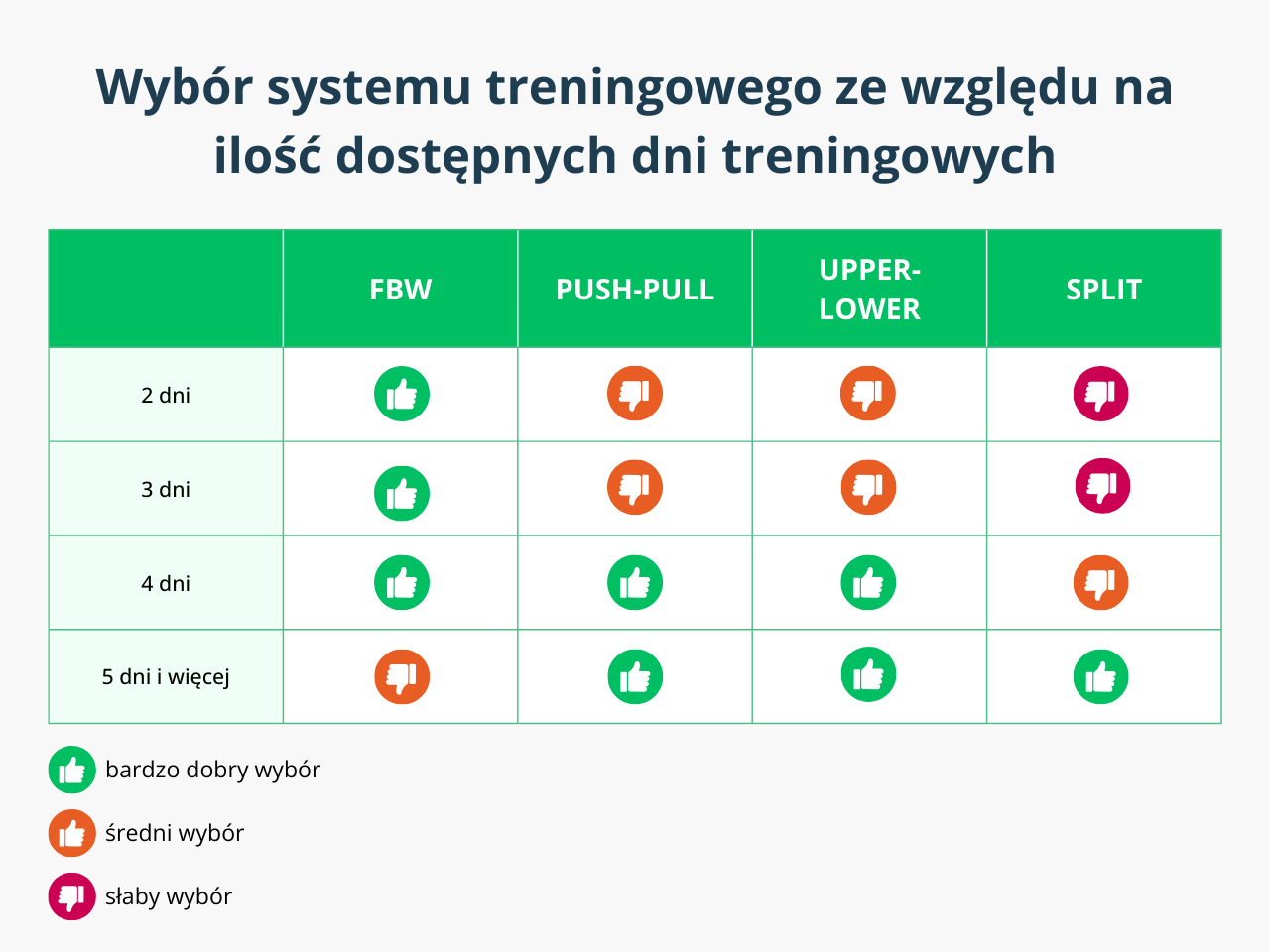 Wybór systemu treningowego ze względu na ilość dostępnych dni treningowych

| | FBW | PUSH-PULL | UPPER-LOWER | SPLIT |
|---|---|---|---|---|
| 2 dni | | | | |
| 3 dni | | | | |
| 4 dni | | | | |
| 5 dni i więcej | | | | |

bardzo dobry wybór

średni wybór

słaby wybór